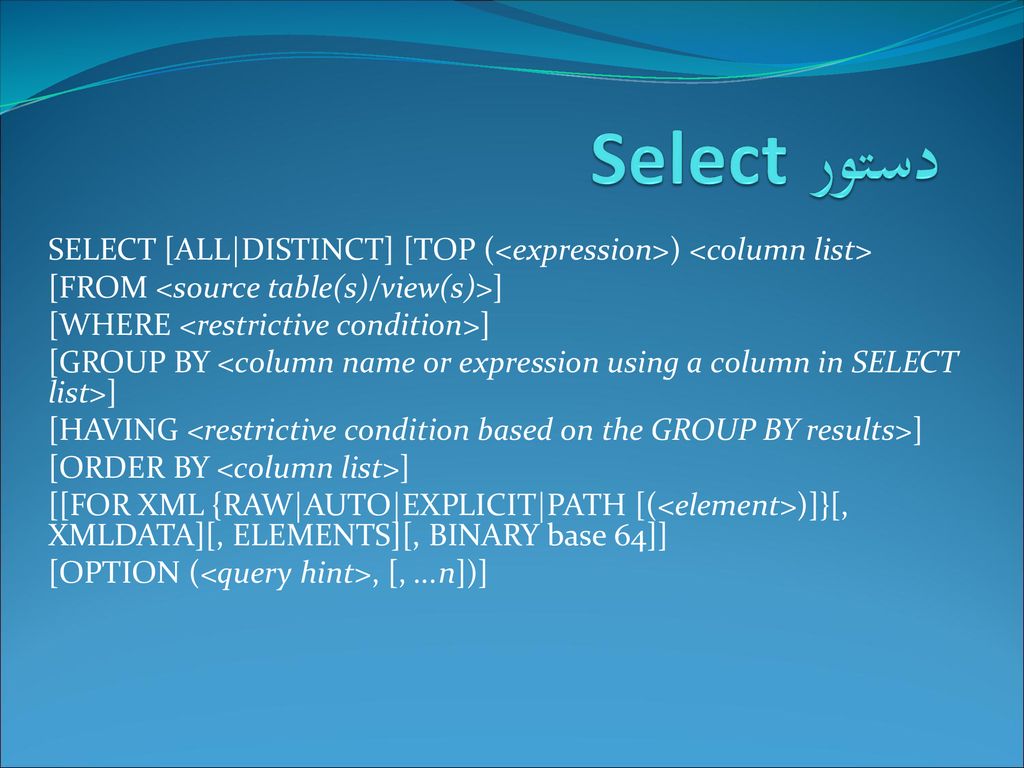 دستور Select

SELECT [ALL|DISTINCT] [TOP (<expression>) <column list>
[FROM <source table(s)/view(s)>]
[WHERE <restrictive condition>]
[GROUP BY <column name or expression using a column in SELECT list>]
[HAVING <restrictive condition based on the GROUP BY results>]
[ORDER BY <column list>]
[[FOR XML {RAW|AUTO|EXPLICIT|PATH [(<element>)]}[, XMLDATA][, ELEMENTS][, BINARY base 64]]
[OPTION (<query hint>, [, ...n])]